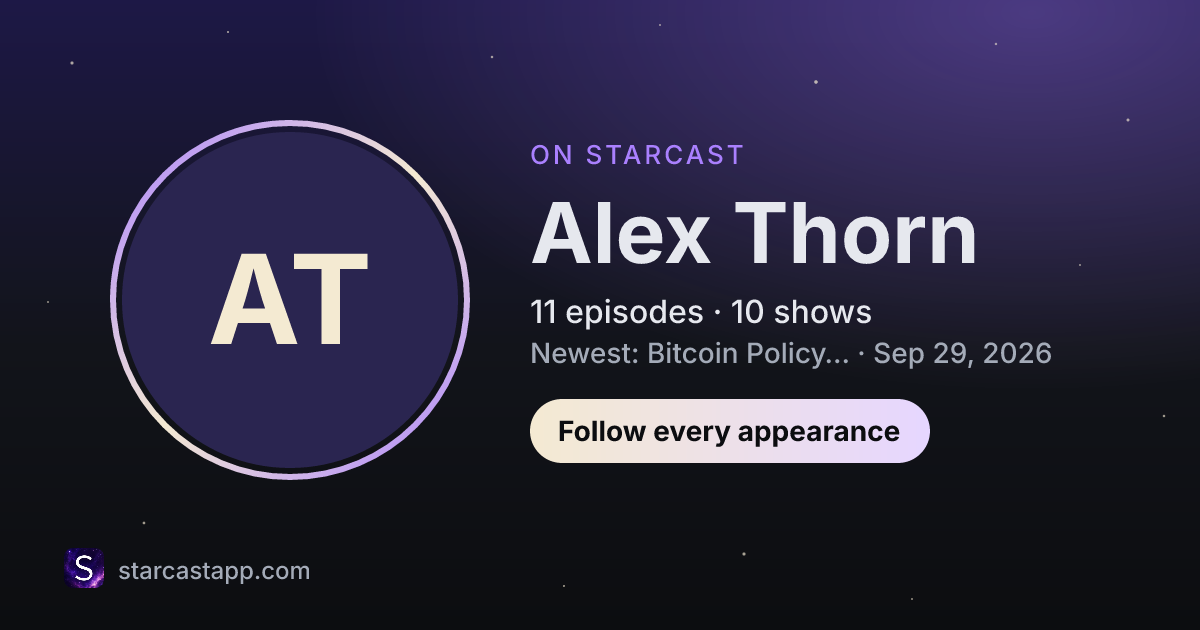 AT

ON STARCAST

Alex Thorn

11 episodes · 10 shows

Newest: Bitcoin Policy... · Sep 29, 2026

Follow every appearance

S

starcastapp.com